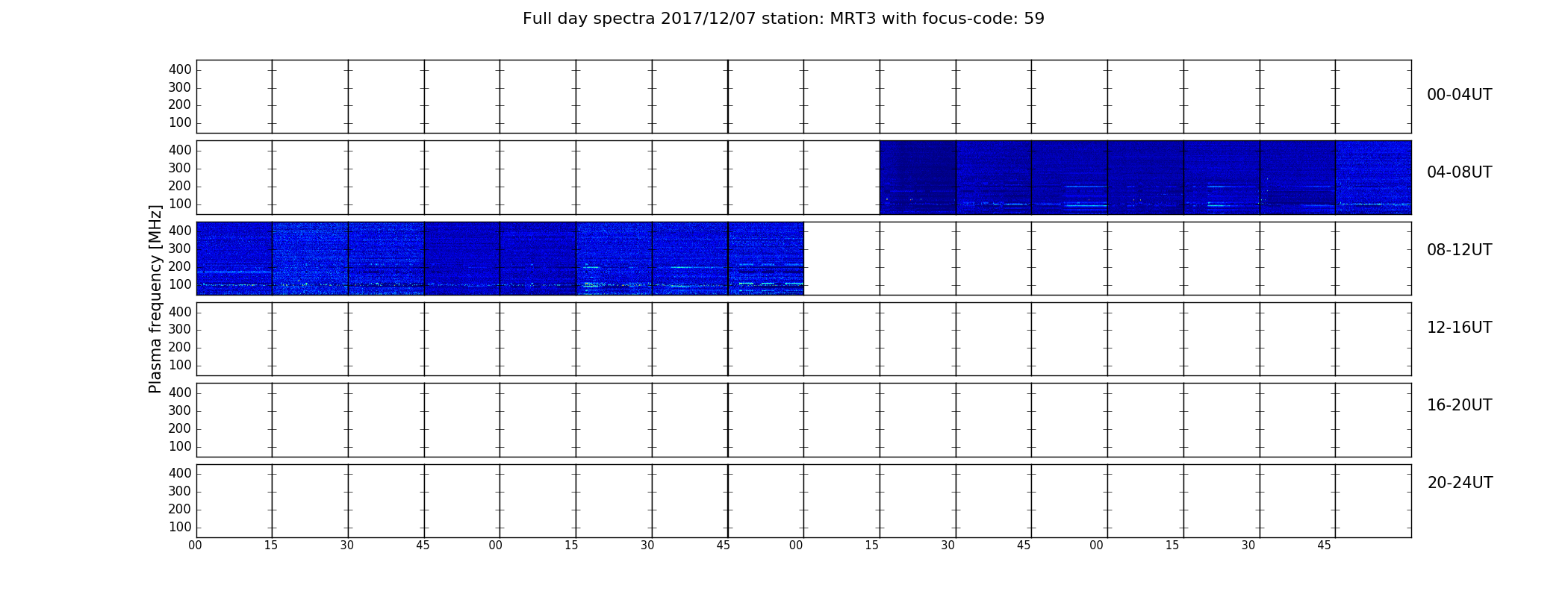 Full day spectra 2017/12/07 station: MRT3 with focus-code: 59

Plasma frequency [MHz]

400
300
200
100
00-04UT

400
300
200
100
04-08UT

400
300
200
100
08-12UT

400
300
200
100
12-16UT

400
300
200
100
16-20UT

400
300
200
100
20-24UT

00 15 30 45 00 15 30 45 00 15 30 45 00 15 30 45